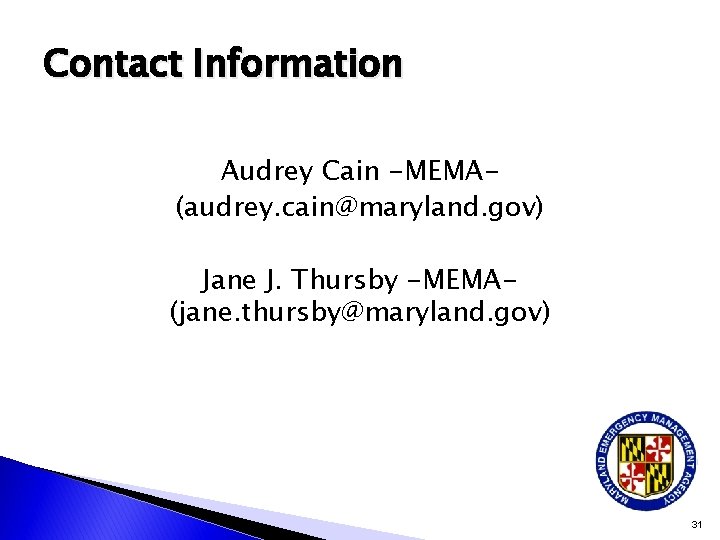 Contact Information

Audrey Cain -MEMA-
(audrey.cain@maryland.gov)

Jane J. Thursby -MEMA-
(jane.thursby@maryland.gov)

MARYLAND EMERGENCY MANAGEMENT AGENCY

31